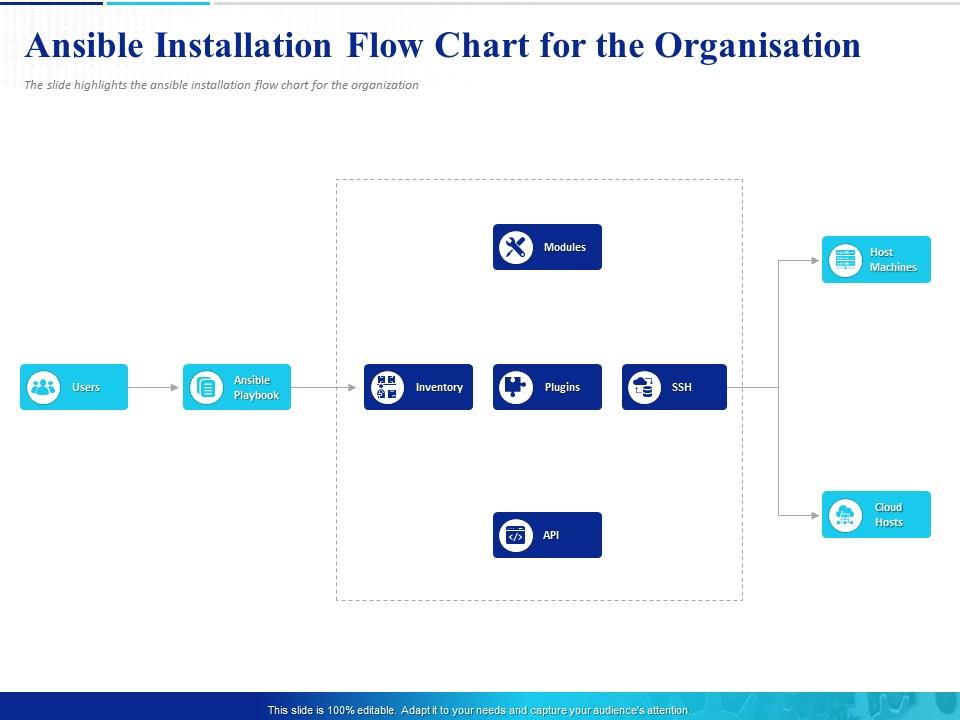 Ansible Installation Flow Chart for the Organisation

The slide highlights the ansible installation flow chart for the organization

Users

Ansible Playbook

Modules

Inventory

Plugins

SSH

API

Host Machines

Cloud Hosts

This slide is 100% editable. Adapt it to your needs and capture your audience's attention.